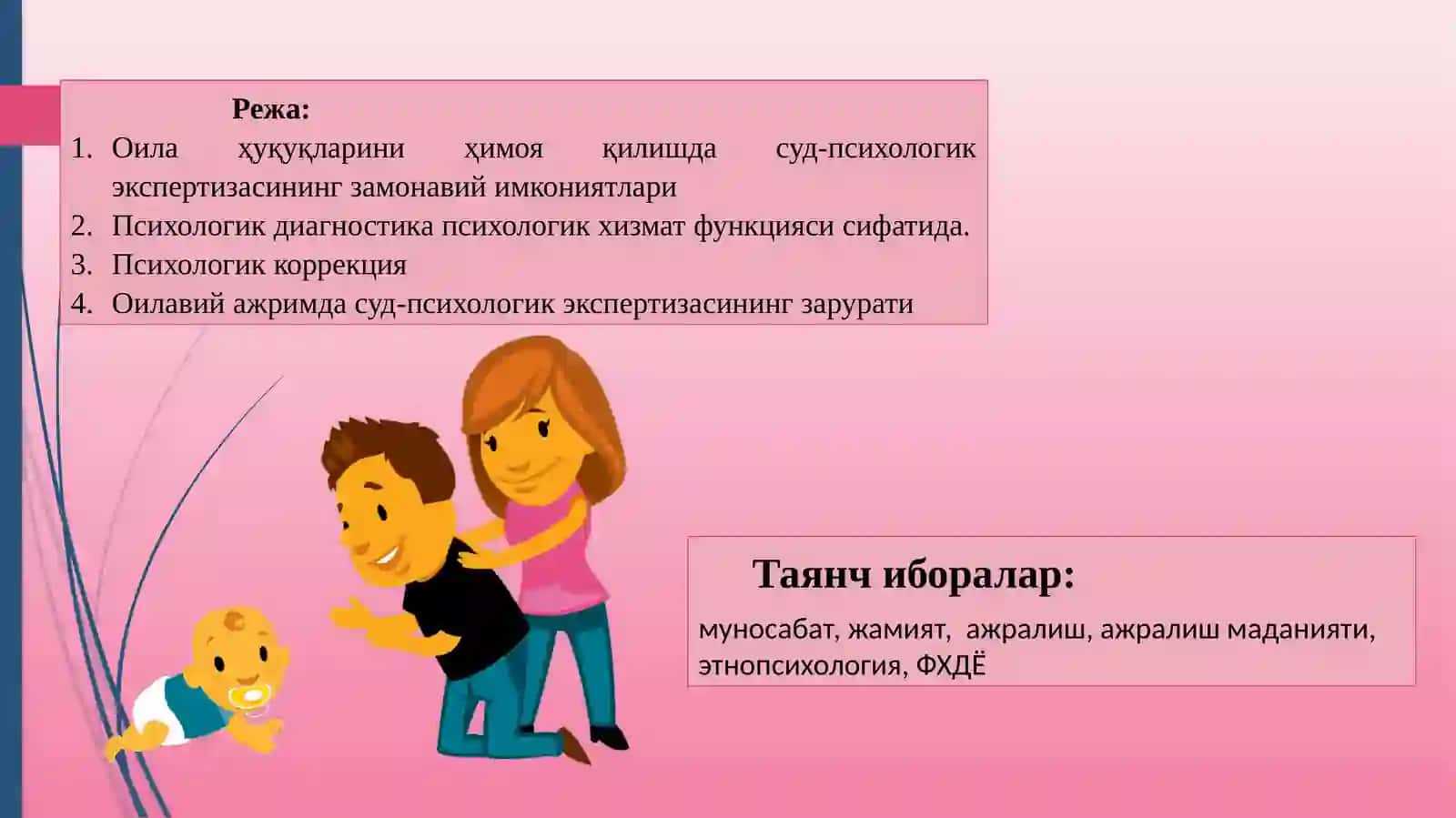 Режа:

1. Оила ҳуқуқларини ҳимоя қилишда суд-психологик экспертизасининг замонавий имкониятлари
2. Психологик диагностика психологик хизмат функцияси сифатида.
3. Психологик коррекция
4. Оилавий ажримда суд-психологик экспертизасининг зарурати

Таянч иборалар:

муносабат, жамият, ажралиш, ажралиш маданияти, этнопсихология, ФХДЁ